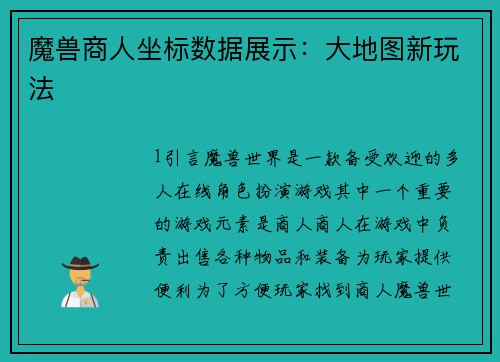 魔兽商人坐标数据展示：大地图新玩法

1引言魔兽世界是一款备受欢迎的多人在线角色扮演游戏其中一个重要的游戏元素是商人商人在游戏中负责出售各种物品和装备为玩家提供便利为了方便玩家找到商人魔兽世